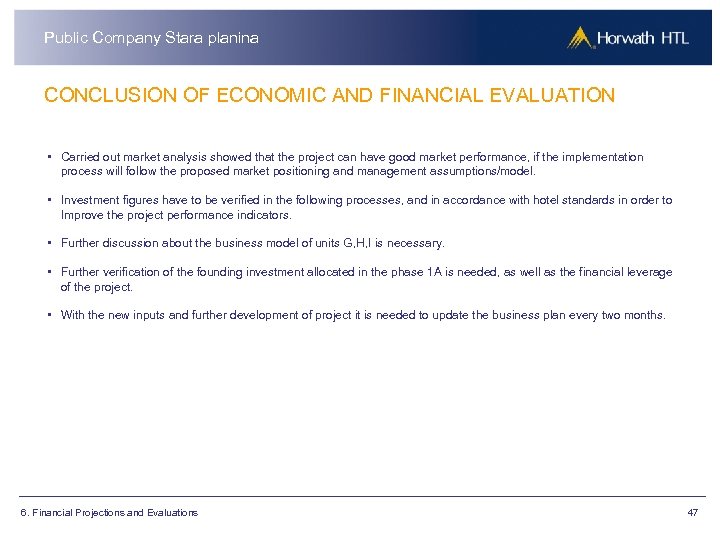 Public Company Stara planina

Horwath HTL

CONCLUSION OF ECONOMIC AND FINANCIAL EVALUATION

▪ Carried out market analysis showed that the project can have good market performance, if the implementation process will follow the proposed market positioning and management assumptions/model.

▪ Investment figures have to be verified in the following processes, and in accordance with hotel standards in order to Improve the project performance indicators.

▪ Further discussion about the business model of units G,H,I is necessary.

▪ Further verification of the founding investment allocated in the phase 1A is needed, as well as the financial leverage of the project.

▪ With the new inputs and further development of project it is needed to update the business plan every two months.

6. Financial Projections and Evaluations

47